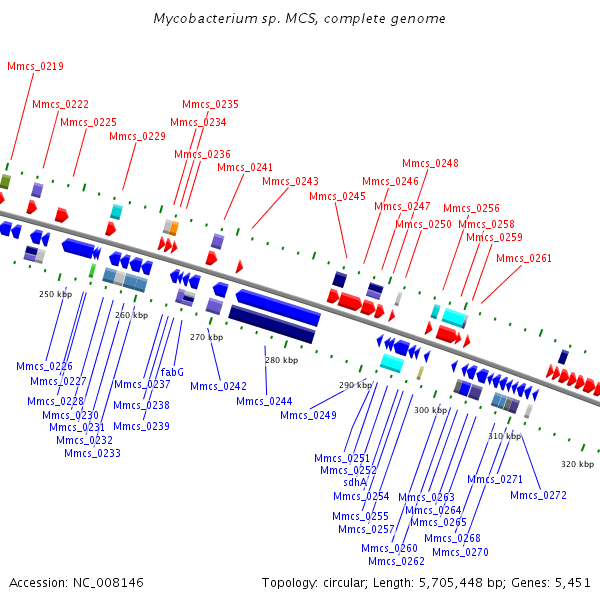 Mycobacterium sp. MCS, complete genome

Mmcs_0219
Mmcs_0222
Mmcs_0225
Mmcs_0229
Mmcs_0235
Mmcs_0234
Mmcs_0236
Mmcs_0241
Mmcs_0243
Mmcs_0245
Mmcs_0246
Mmcs_0248
Mmcs_0247
Mmcs_0250
Mmcs_0256
Mmcs_0258
Mmcs_0259
Mmcs_0261

250 kbp
260 kbp
270 kbp
280 kbp
290 kbp
300 kbp
310 kbp
320 kbp

Mmcs_0226
Mmcs_0227
Mmcs_0228
Mmcs_0230
Mmcs_0231
Mmcs_0232
Mmcs_0233
fabG
Mmcs_0237
Mmcs_0238
Mmcs_0239
Mmcs_0242
Mmcs_0244
Mmcs_0249
Mmcs_0251
Mmcs_0252
sdhA
Mmcs_0254
Mmcs_0255
Mmcs_0257
Mmcs_0260
Mmcs_0262
Mmcs_0263
Mmcs_0264
Mmcs_0265
Mmcs_0268
Mmcs_0270
Mmcs_0271
Mmcs_0272

Accession: NC_008146
Topology: circular; Length: 5,705,448 bp; Genes: 5,451